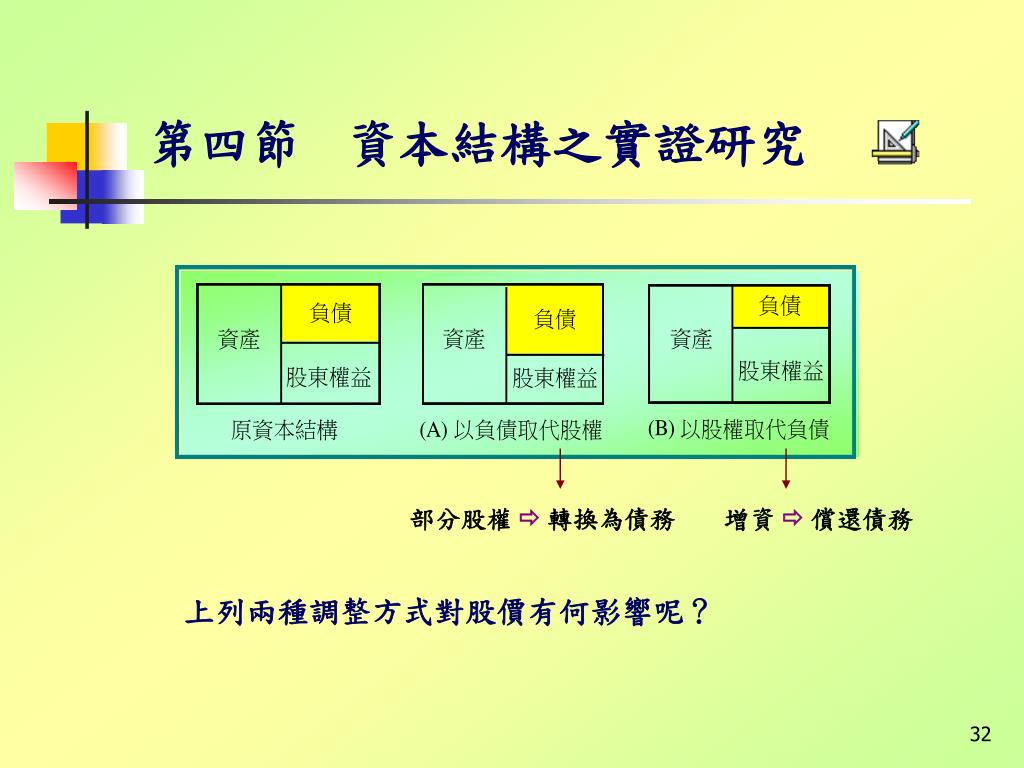 第四節　資本結構之實證研究

資產
負債
股東權益
原資本結構

資產
負債
股東權益
(A) 以負債取代股權

資產
負債
股東權益
(B) 以股權取代負債

部分股權 ⇨ 轉換為債務

增資 ⇨ 償還債務

上列兩種調整方式對股價有何影響呢？

32